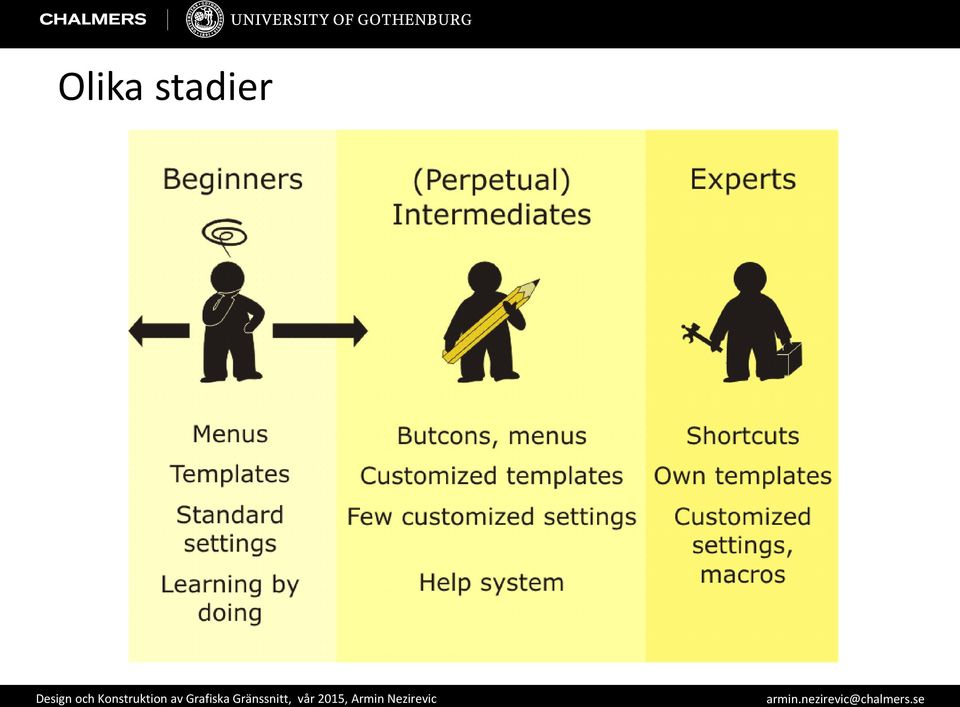 CHALMERS | UNIVERSITY OF GOTHENBURG

Olika stadier

Beginners

Menus

Templates

Standard settings

Learning by doing

(Perpetual) Intermediates

Butcons, menus

Customized templates

Few customized settings

Help system

Experts

Shortcuts

Own templates

Customized settings, macros

Design och Konstruktion av Grafiska Gränssnitt, vår 2015, Armin Nezirevic

armin.nezirevic@chalmers.se